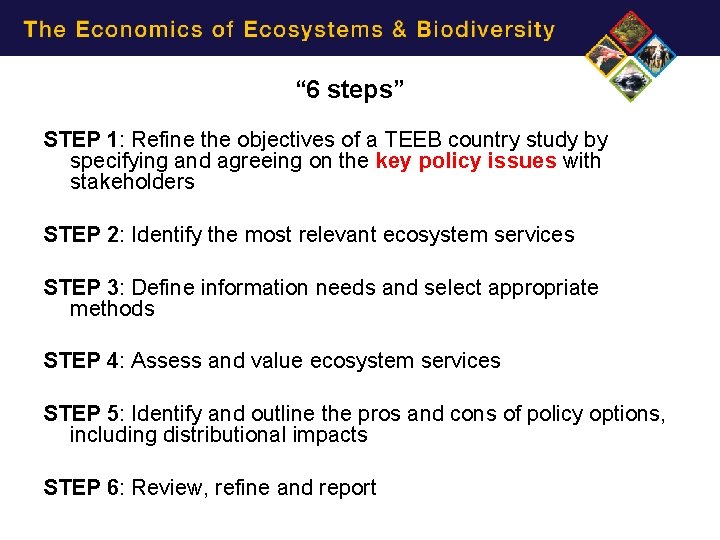 The Economics of Ecosystems & Biodiversity

“6 steps”

STEP 1: Refine the objectives of a TEEB country study by specifying and agreeing on the key policy issues with stakeholders

STEP 2: Identify the most relevant ecosystem services

STEP 3: Define information needs and select appropriate methods

STEP 4: Assess and value ecosystem services

STEP 5: Identify and outline the pros and cons of policy options, including distributional impacts

STEP 6: Review, refine and report